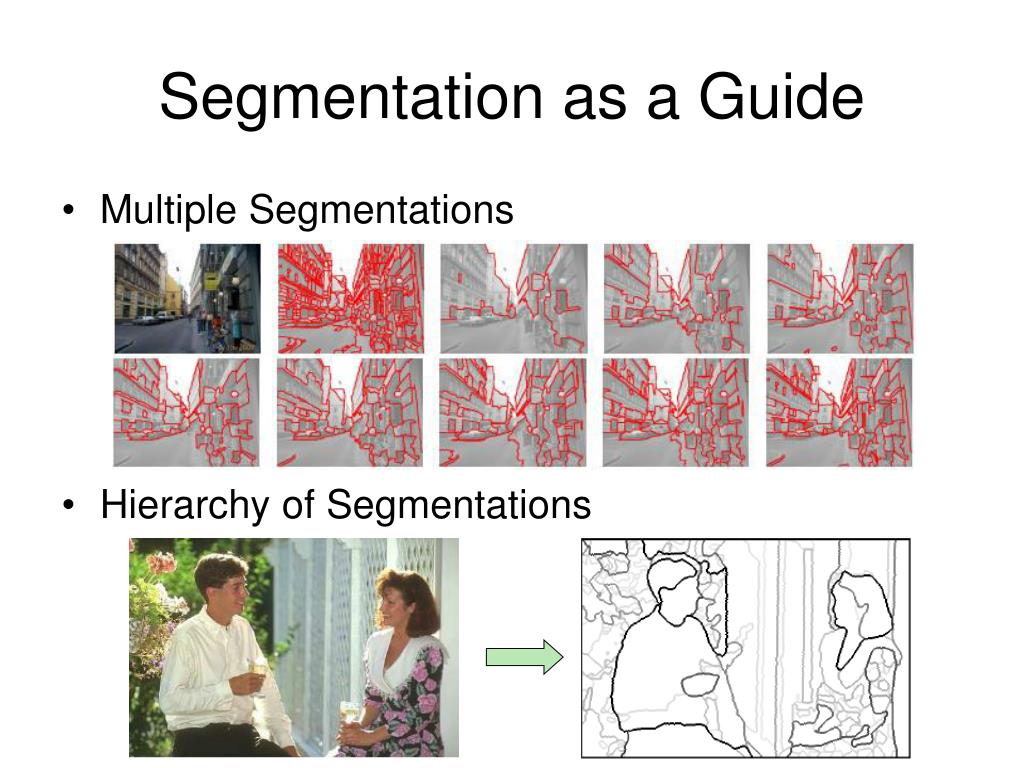 Segmentation as a Guide

• Multiple Segmentations

• Hierarchy of Segmentations